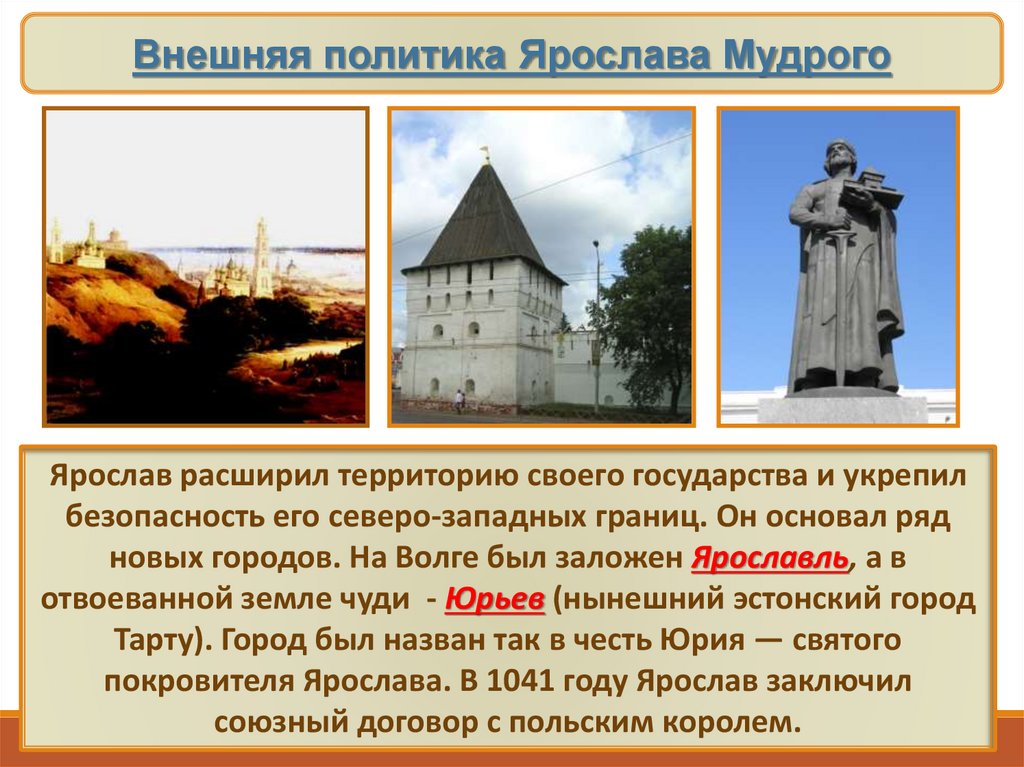 Внешняя политика Ярослава Мудрого

Ярослав расширил территорию своего государства и укрепил безопасность его северо-западных границ. Он основал ряд новых городов. На Волге был заложен Ярославль, а в отвоеванной земле чуди - Юрьев (нынешний эстонский город Тарту). Город был назван так в честь Юрия — святого покровителя Ярослава. В 1041 году Ярослав заключил союзный договор с польским королем.